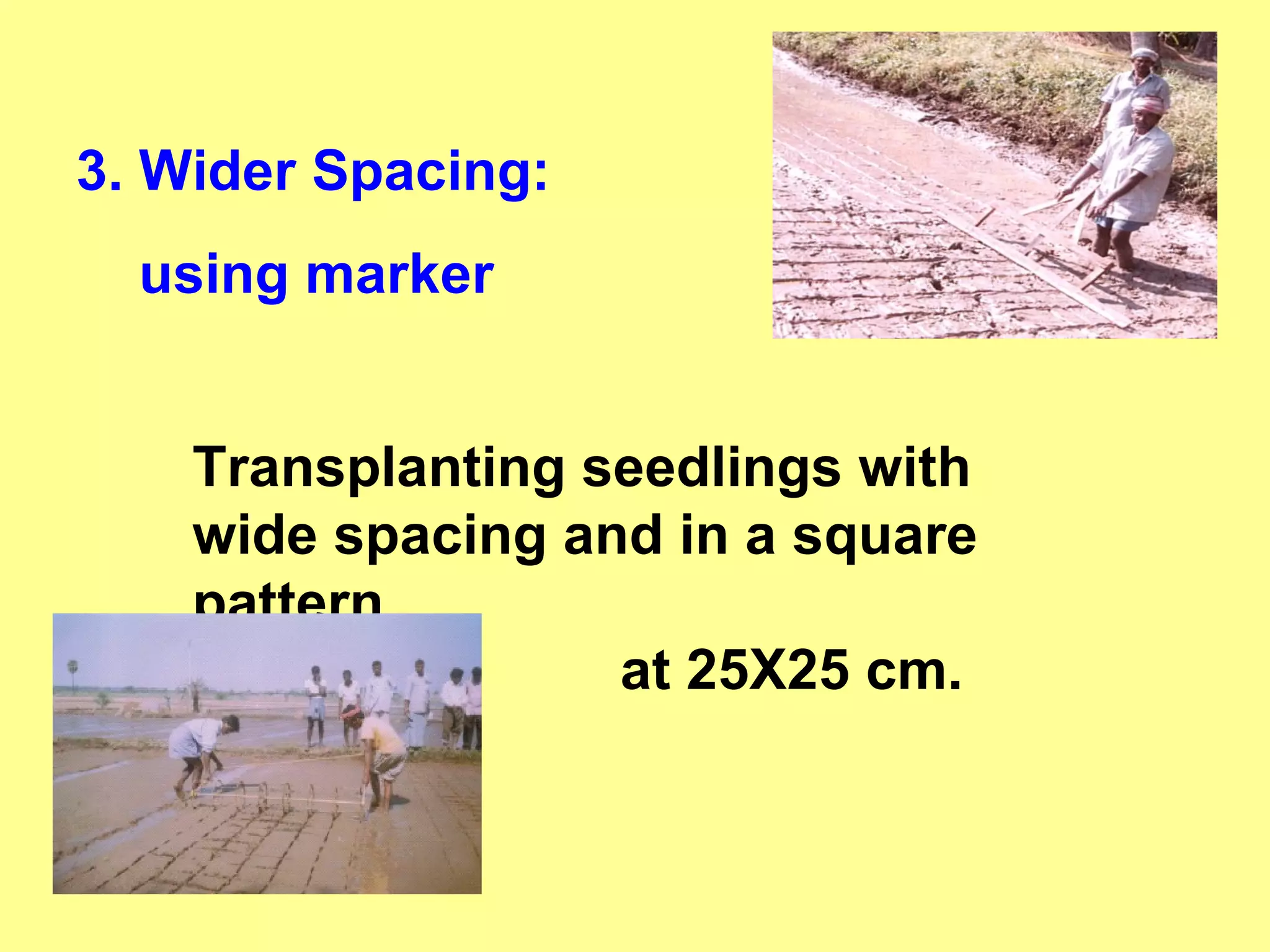 3. Wider Spacing:

using marker

Transplanting seedlings with wide spacing and in a square pattern

at 25X25 cm.